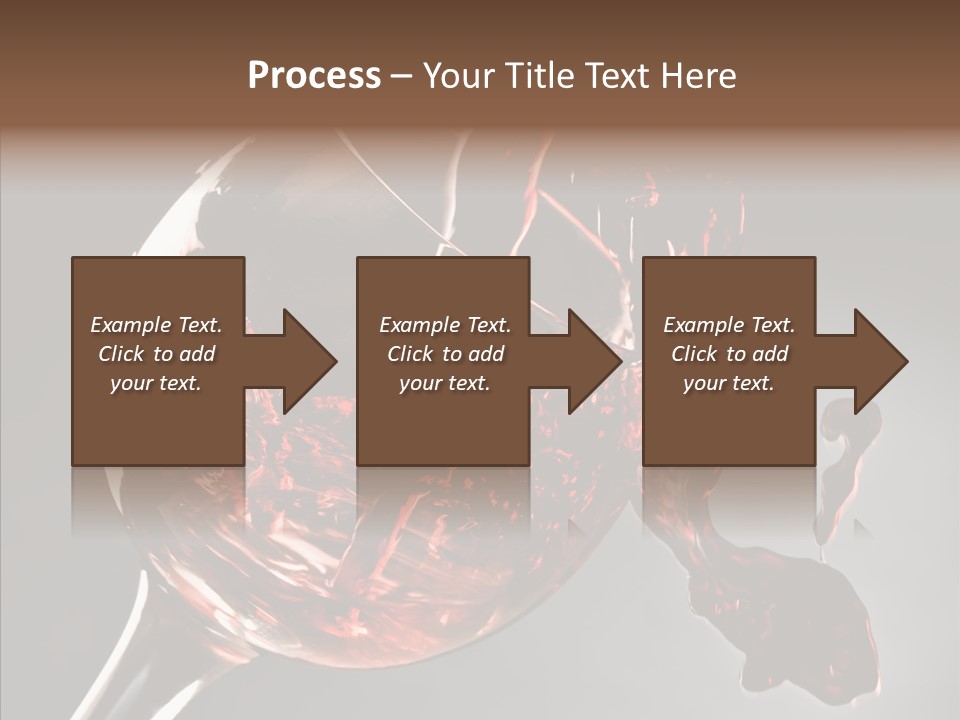 Process – Your Title Text Here

Example Text. Click to add your text.

Example Text. Click to add your text.

Example Text. Click to add your text.